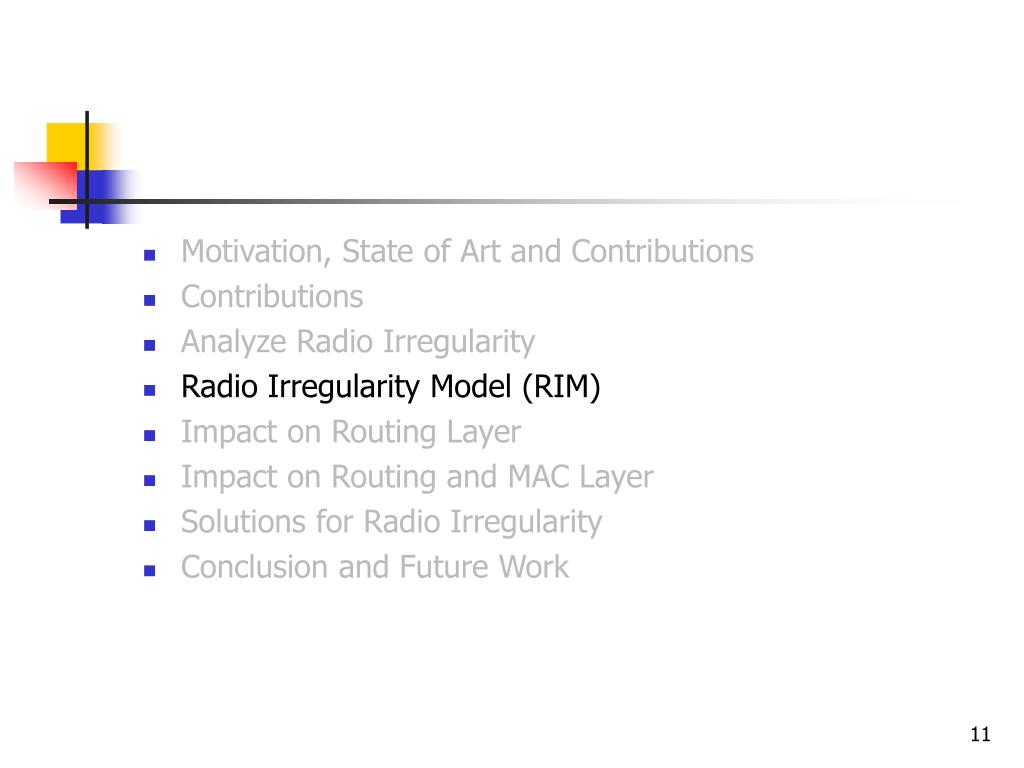 - Motivation, State of Art and Contributions
- Contributions
- Analyze Radio Irregularity
- Radio Irregularity Model (RIM)
- Impact on Routing Layer
- Impact on Routing and MAC Layer
- Solutions for Radio Irregularity
- Conclusion and Future Work

11